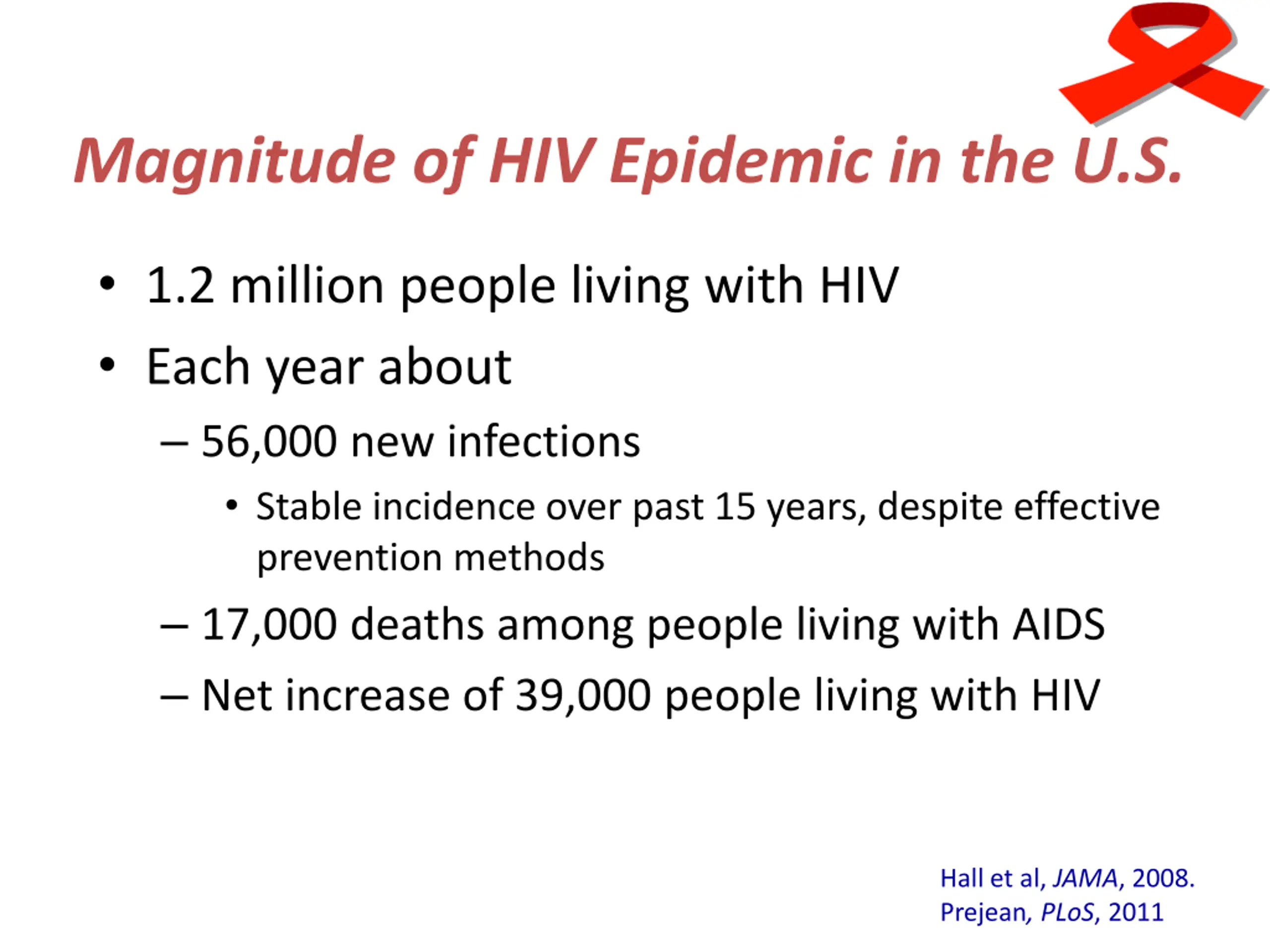 Magnitude of HIV Epidemic in the U.S.

• 1.2 million people living with HIV
• Each year about
– 56,000 new infections
• Stable incidence over past 15 years, despite effective prevention methods
– 17,000 deaths among people living with AIDS
– Net increase of 39,000 people living with HIV

Hall et al, JAMA, 2008.
Prejean, PLoS, 2011